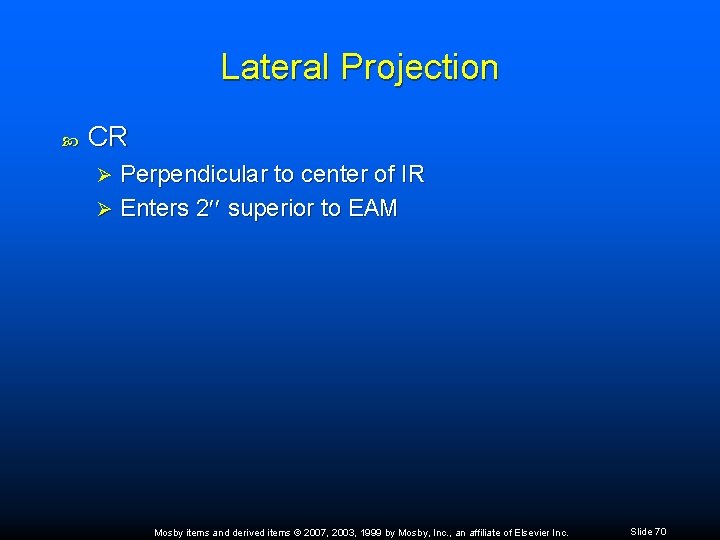 Lateral Projection

CR

Perpendicular to center of IR

Enters 2″ superior to EAM

Mosby items and derived items © 2007, 2003, 1999 by Mosby, Inc., an affiliate of Elsevier Inc.

Slide 70